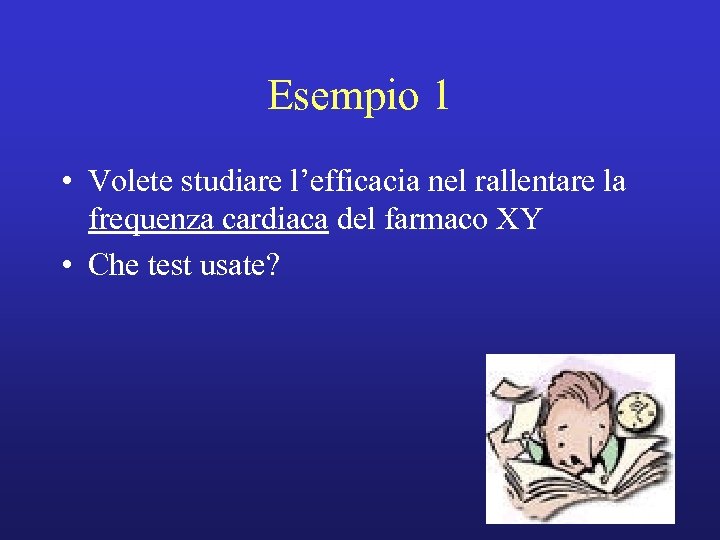 Esempio 1

• Volete studiare l’efficacia nel rallentare la frequenza cardiaca del farmaco XY

• Che test usate?